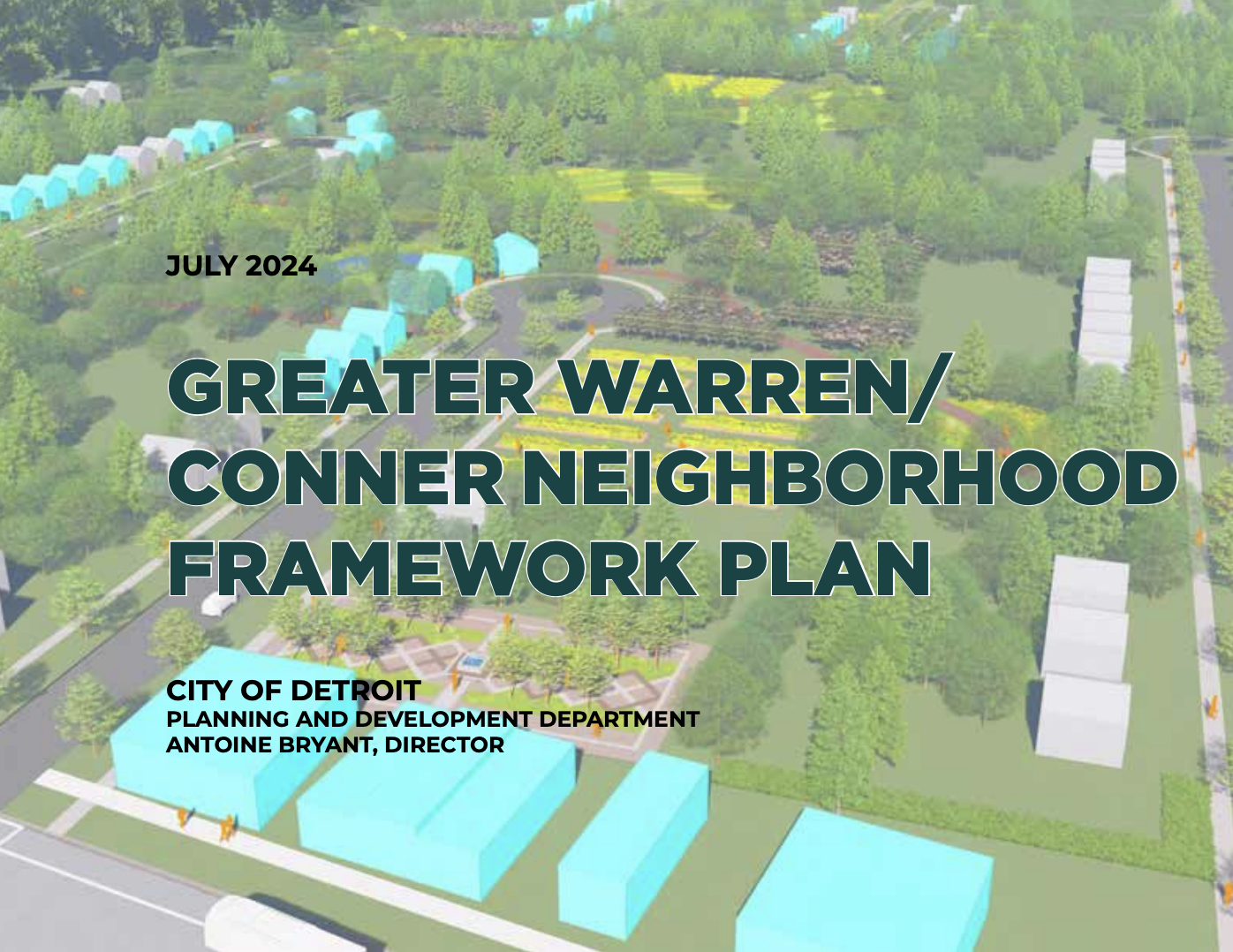 JULY 2024

GREATER WARREN/ CONNER NEIGHBORHOOD FRAMEWORK PLAN

CITY OF DETROIT
PLANNING AND DEVELOPMENT DEPARTMENT
ANTOINE BRYANT, DIRECTOR